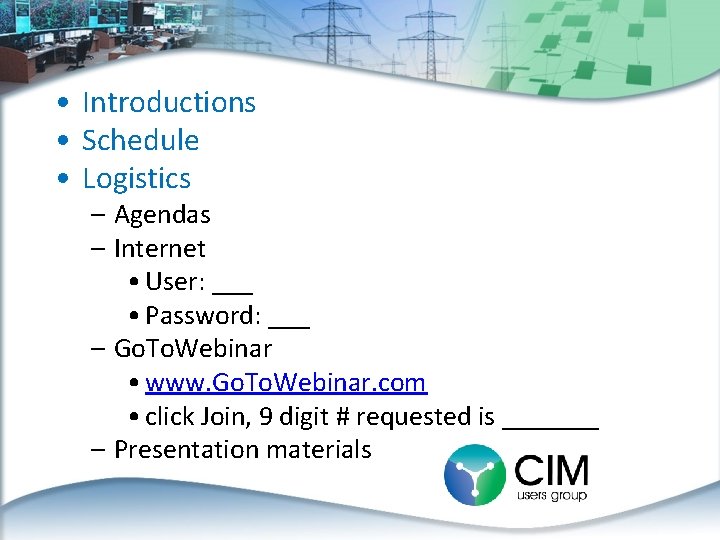 • Introductions
• Schedule
• Logistics
– Agendas
– Internet
• User: ___
• Password: ___
– GoToWebinar
• www.GoToWebinar.com
• click Join, 9 digit # requested is _______
– Presentation materials

CIM
users group